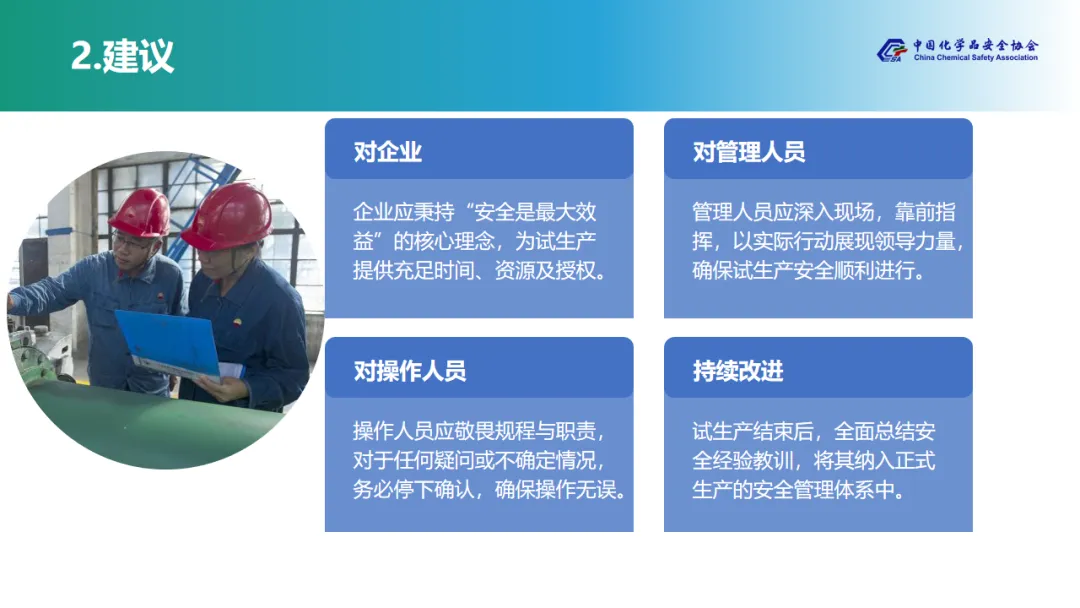 2.建议

中国化学品安全协会
China Chemical Safety Association

对企业

企业应秉持“安全是最大效益”的核心理念，为试生产提供充足时间、资源及授权。

对管理人员

管理人员应深入现场，靠前指挥，以实际行动展现领导力量，确保试生产安全顺利进行。

对操作人员

操作人员应敬畏规程与职责，对于任何疑问或不确定情况，务必停下确认，确保操作无误。

持续改进

试生产结束后，全面总结安全经验教训，将其纳入正式生产的安全管理体系中。